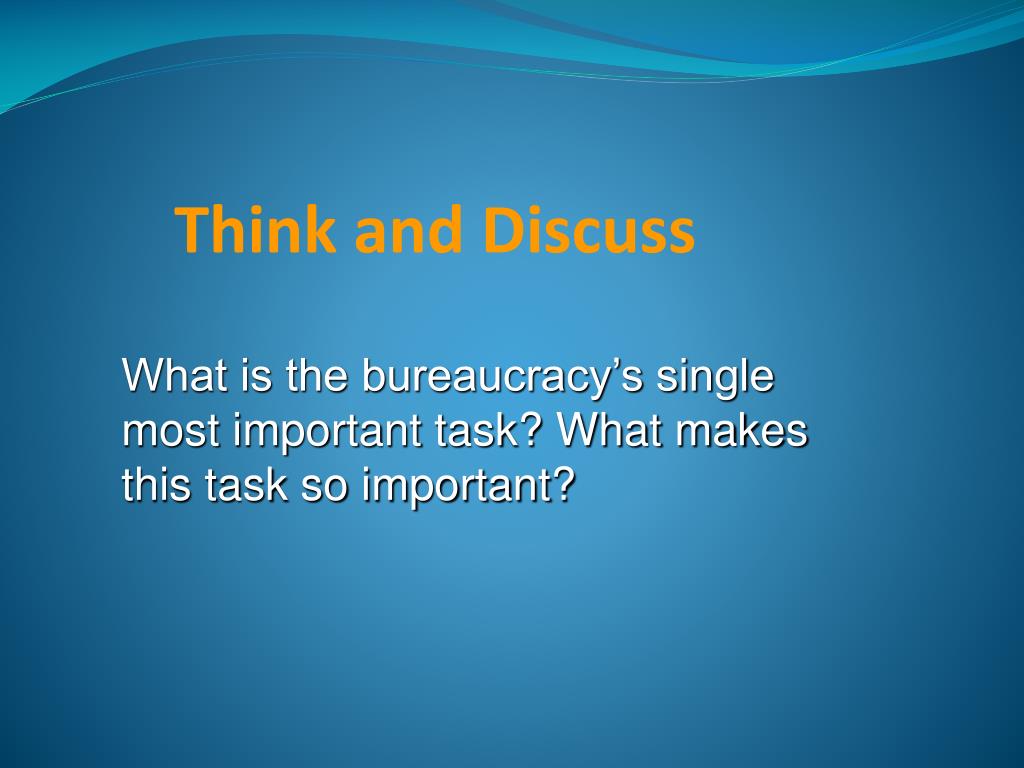 Think and Discuss

What is the bureaucracy’s single most important task? What makes this task so important?